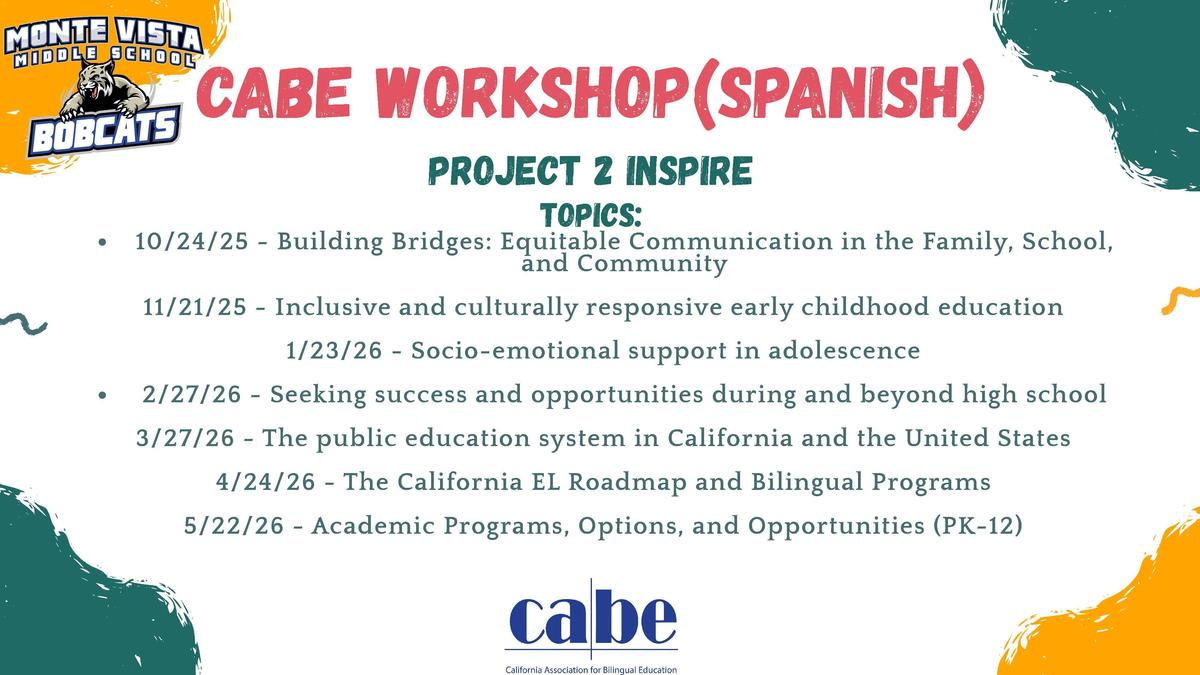 MONTE VISTA
MIDDLE SCHOOL
BOBCATS

CABE WORKSHOP(SPANISH)

PROJECT 2 INSPIRE

TOPICS:

• 10/24/25 - Building Bridges: Equitable Communication in the Family, School, and Community

11/21/25 - Inclusive and culturally responsive early childhood education

1/23/26 - Socio-emotional support in adolescence

• 2/27/26 - Seeking success and opportunities during and beyond high school

3/27/26 - The public education system in California and the United States

4/24/26 - The California EL Roadmap and Bilingual Programs

5/22/26 - Academic Programs, Options, and Opportunities (PK-12)

cabe
California Association for Bilingual Education